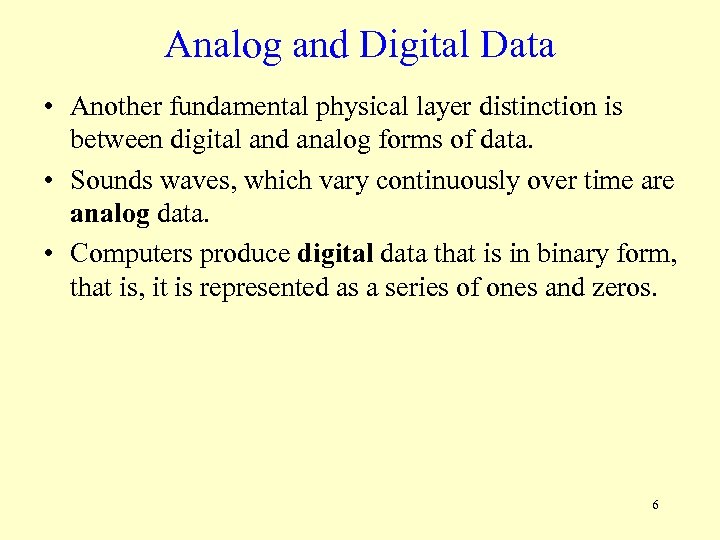 Analog and Digital Data

• Another fundamental physical layer distinction is between digital and analog forms of data.

• Sounds waves, which vary continuously over time are analog data.

• Computers produce digital data that is in binary form, that is, it is represented as a series of ones and zeros.

6